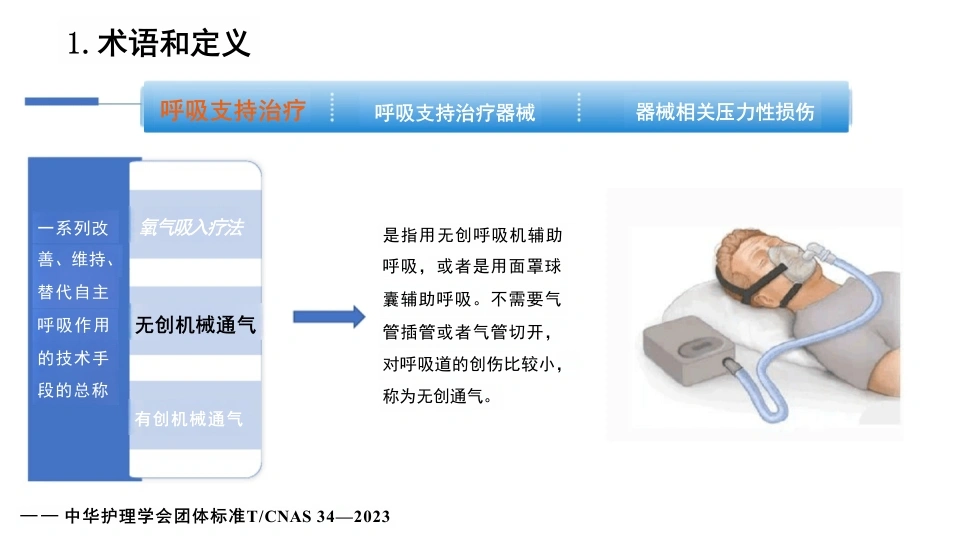 1. 术语和定义

呼吸支持治疗

呼吸支持治疗器械

器械相关压力性损伤

一系列改善、维持、替代自主呼吸作用的技术手段的总称

氧气吸入疗法

无创机械通气

有创机械通气

是指用无创呼吸机辅助呼吸，或者是用面罩球囊辅助呼吸。不需要气管插管或者气管切开，对呼吸道的创伤比较小，称为无创通气。

—— 中华护理学会团体标准T/CNAS 34—2023